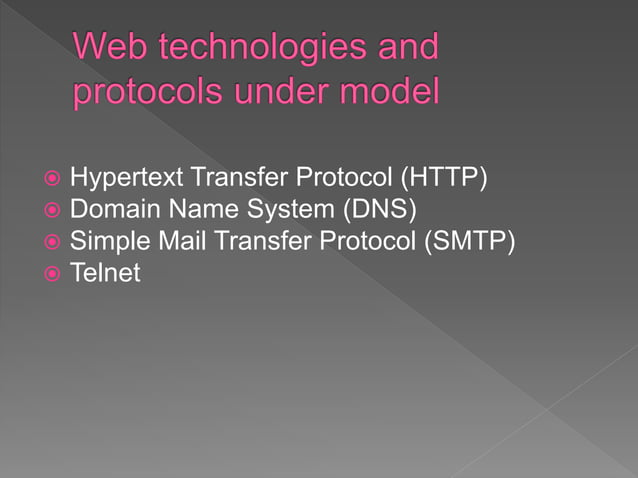 Web technologies and protocols under model

- Hypertext Transfer Protocol (HTTP)
- Domain Name System (DNS)
- Simple Mail Transfer Protocol (SMTP)
- Telnet